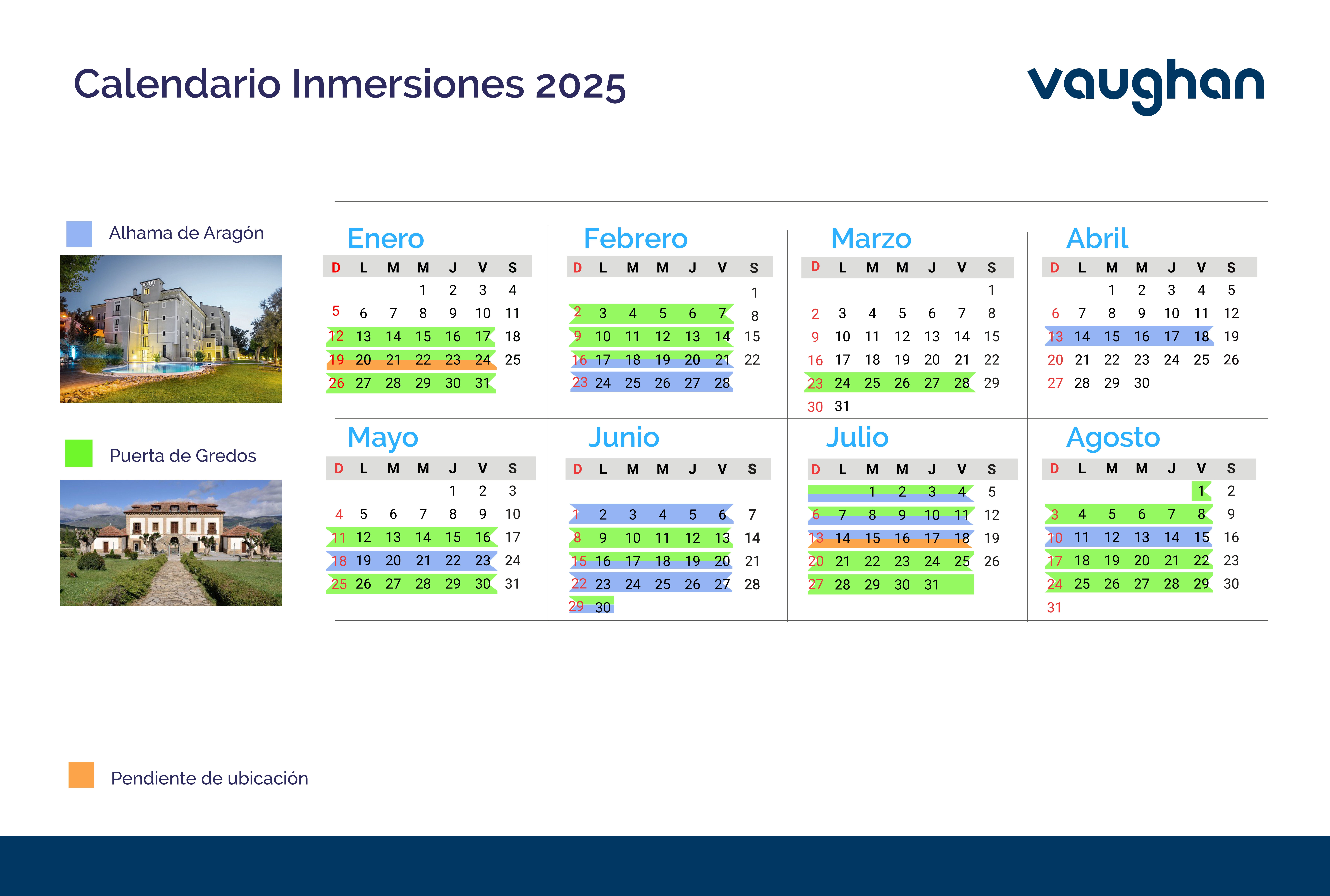 Calendario Inmersiones 2025

vaughan

Alhama de Aragón

HOTEL

Puerta de Gredos

Pendiente de ubicación

Enero

| D | L | M | M | J | V | S |
|---|---|---|---|---|---|---|
| | | | 1 | 2 | 3 | 4 |
| 5 | 6 | 7 | 8 | 9 | 10 | 11 |
| 12 | 13 | 14 | 15 | 16 | 17 | 18 |
| 19 | 20 | 21 | 22 | 23 | 24 | 25 |
| 26 | 27 | 28 | 29 | 30 | 31 | |

Febrero

| D | L | M | M | J | V | S |
|---|---|---|---|---|---|---|
| | | | | | | 1 |
| 2 | 3 | 4 | 5 | 6 | 7 | 8 |
| 9 | 10 | 11 | 12 | 13 | 14 | 15 |
| 16 | 17 | 18 | 19 | 20 | 21 | 22 |
| 23 | 24 | 25 | 26 | 27 | 28 | |

Marzo

| D | L | M | M | J | V | S |
|---|---|---|---|---|---|---|
| | | | | | | 1 |
| 2 | 3 | 4 | 5 | 6 | 7 | 8 |
| 9 | 10 | 11 | 12 | 13 | 14 | 15 |
| 16 | 17 | 18 | 19 | 20 | 21 | 22 |
| 23 | 24 | 25 | 26 | 27 | 28 | 29 |
| 30 | 31 | | | | | |

Abril

| D | L | M | M | J | V | S |
|---|---|---|---|---|---|---|
| | | 1 | 2 | 3 | 4 | 5 |
| 6 | 7 | 8 | 9 | 10 | 11 | 12 |
| 13 | 14 | 15 | 16 | 17 | 18 | 19 |
| 20 | 21 | 22 | 23 | 24 | 25 | 26 |
| 27 | 28 | 29 | 30 | | | |

Mayo

| D | L | M | M | J | V | S |
|---|---|---|---|---|---|---|
| | | | | 1 | 2 | 3 |
| 4 | 5 | 6 | 7 | 8 | 9 | 10 |
| 11 | 12 | 13 | 14 | 15 | 16 | 17 |
| 18 | 19 | 20 | 21 | 22 | 23 | 24 |
| 25 | 26 | 27 | 28 | 29 | 30 | 31 |

Junio

| D | L | M | M | J | V | S |
|---|---|---|---|---|---|---|
| 1 | 2 | 3 | 4 | 5 | 6 | 7 |
| 8 | 9 | 10 | 11 | 12 | 13 | 14 |
| 15 | 16 | 17 | 18 | 19 | 20 | 21 |
| 22 | 23 | 24 | 25 | 26 | 27 | 28 |
| 29 | 30 | | | | | |

Julio

| D | L | M | M | J | V | S |
|---|---|---|---|---|---|---|
| | | 1 | 2 | 3 | 4 | 5 |
| 6 | 7 | 8 | 9 | 10 | 11 | 12 |
| 13 | 14 | 15 | 16 | 17 | 18 | 19 |
| 20 | 21 | 22 | 23 | 24 | 25 | 26 |
| 27 | 28 | 29 | 30 | 31 | | |

Agosto

| D | L | M | M | J | V | S |
|---|---|---|---|---|---|---|
| | | | | | 1 | 2 |
| 3 | 4 | 5 | 6 | 7 | 8 | 9 |
| 10 | 11 | 12 | 13 | 14 | 15 | 16 |
| 17 | 18 | 19 | 20 | 21 | 22 | 23 |
| 24 | 25 | 26 | 27 | 28 | 29 | 30 |
| 31 | | | | | | |